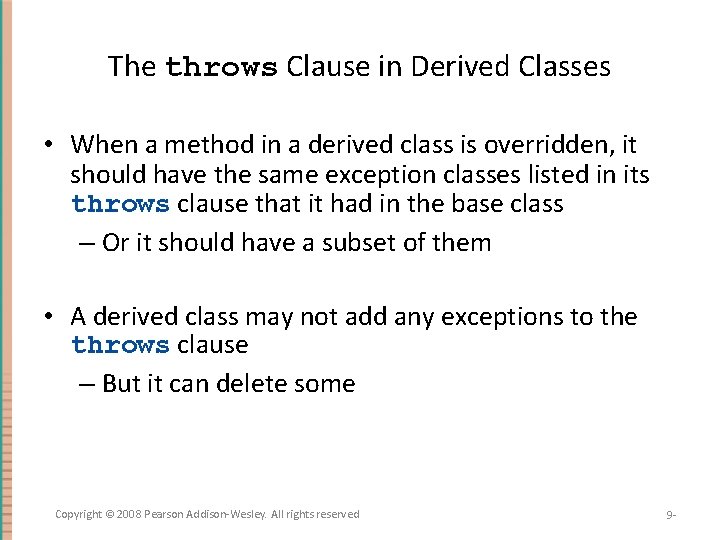 The throws Clause in Derived Classes

• When a method in a derived class is overridden, it should have the same exception classes listed in its throws clause that it had in the base class

– Or it should have a subset of them

• A derived class may not add any exceptions to the throws clause

– But it can delete some

Copyright © 2008 Pearson Addison-Wesley. All rights reserved

9-